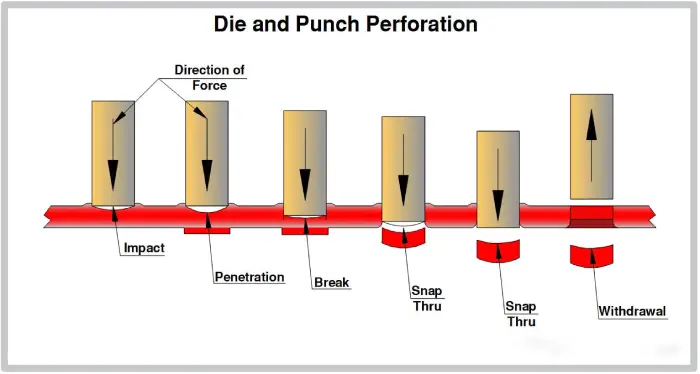 Die and Punch Perforation

Direction of Force

Impact

Penetration

Break

Snap Thru

Snap Thru

Withdrawal